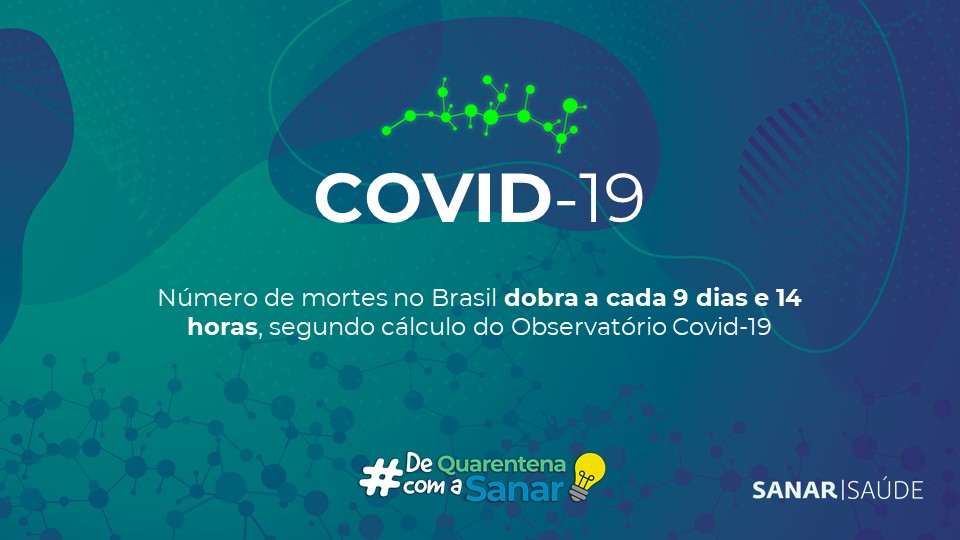 COVID-19

Número de mortes no Brasil dobra a cada 9 dias e 14 horas, segundo cálculo do Observatório Covid-19

#De Quarentena com a Sanar

SANAR|SAÚDE